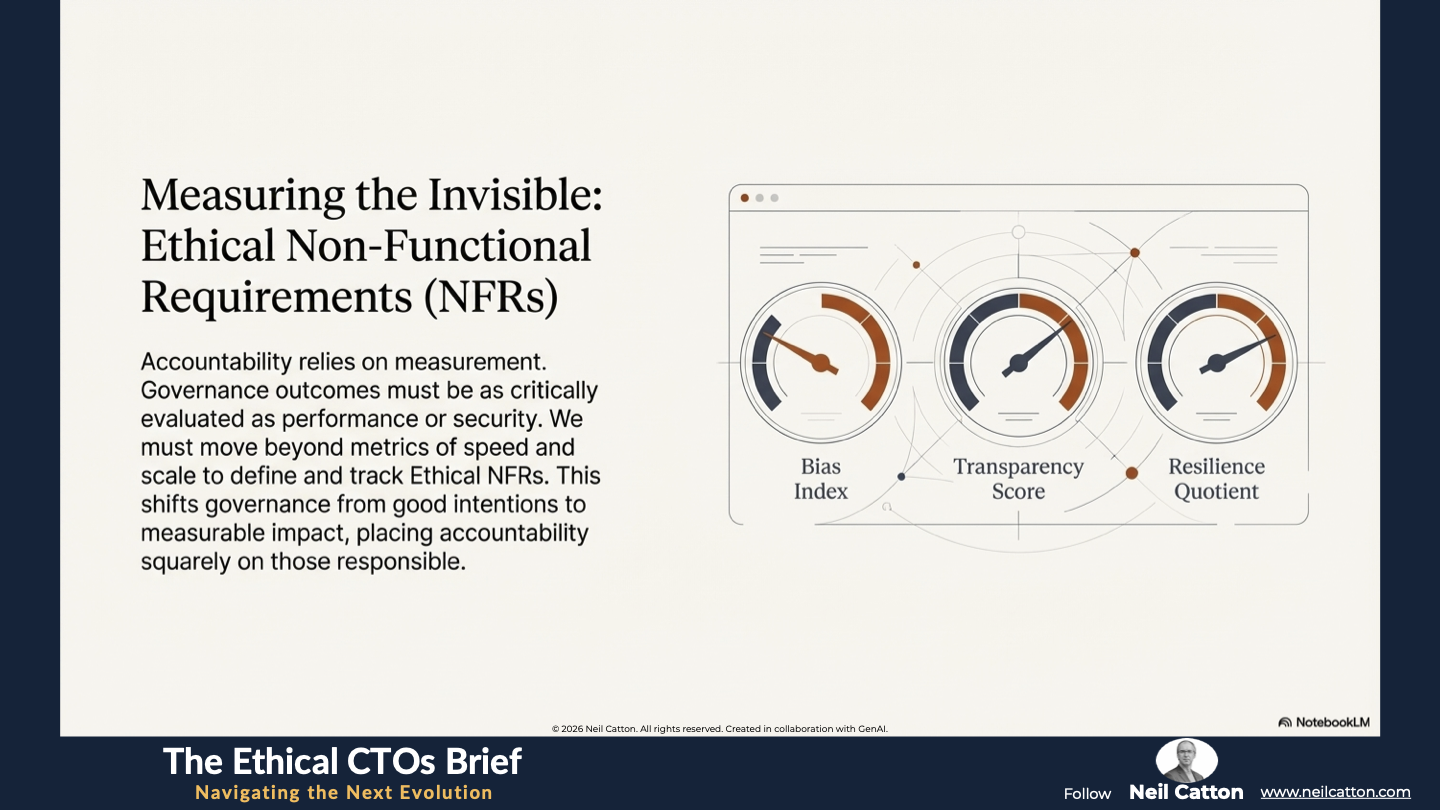 Measuring the Invisible: Ethical Non-Functional Requirements (NFRs)

Accountability relies on measurement. Governance outcomes must be as critically evaluated as performance or security. We must move beyond metrics of speed and scale to define and track Ethical NFRs. This shifts governance from good intentions to measurable impact, placing accountability squarely on those responsible.

Bias Index

Transparency Score

Resilience Quotient

© 2026 Neil Catton. All rights reserved. Created in collaboration with GenAI.

NotebookLM

The Ethical CTOs Brief

Navigating the Next Evolution

Follow Neil Catton www.neilcatton.com